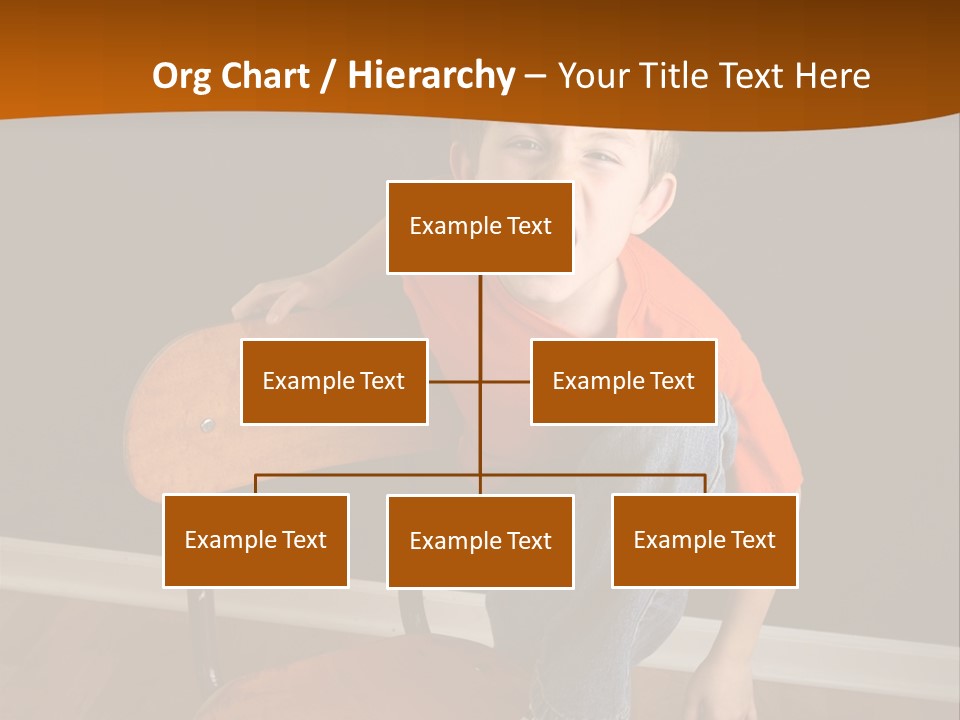 Org Chart / Hierarchy – Your Title Text Here

Example Text

Example Text

Example Text

Example Text

Example Text

Example Text